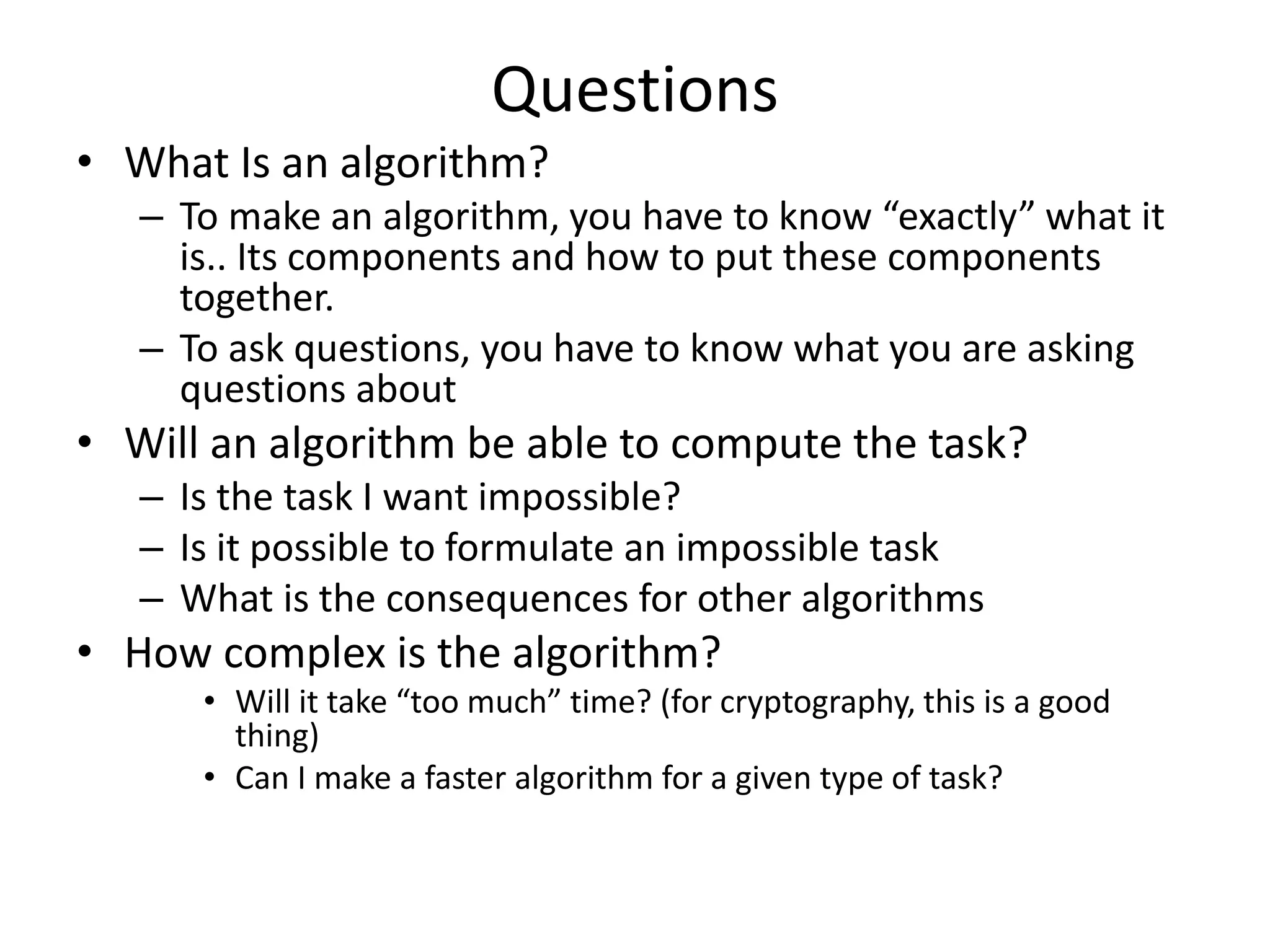 Questions

• What Is an algorithm?
 – To make an algorithm, you have to know “exactly” what it is.. Its components and how to put these components together.
 – To ask questions, you have to know what you are asking questions about
• Will an algorithm be able to compute the task?
 – Is the task I want impossible?
 – Is it possible to formulate an impossible task
 – What is the consequences for other algorithms
• How complex is the algorithm?
  • Will it take “too much” time? (for cryptography, this is a good thing)
  • Can I make a faster algorithm for a given type of task?